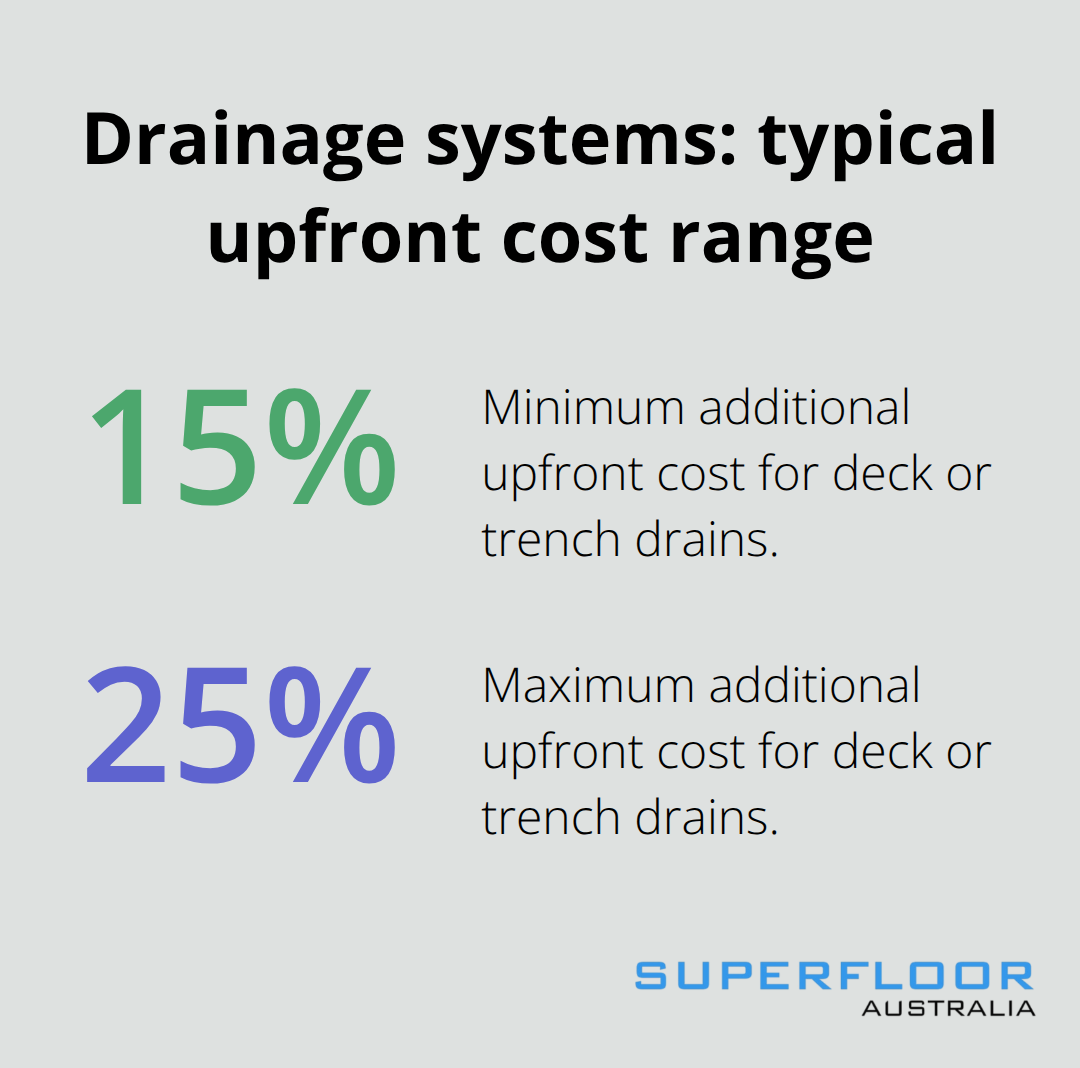 Drainage systems: typical upfront cost range

15%

Minimum additional upfront cost for deck or trench drains.

25%

Maximum additional upfront cost for deck or trench drains.

SUPERFLOOR
AUSTRALIA